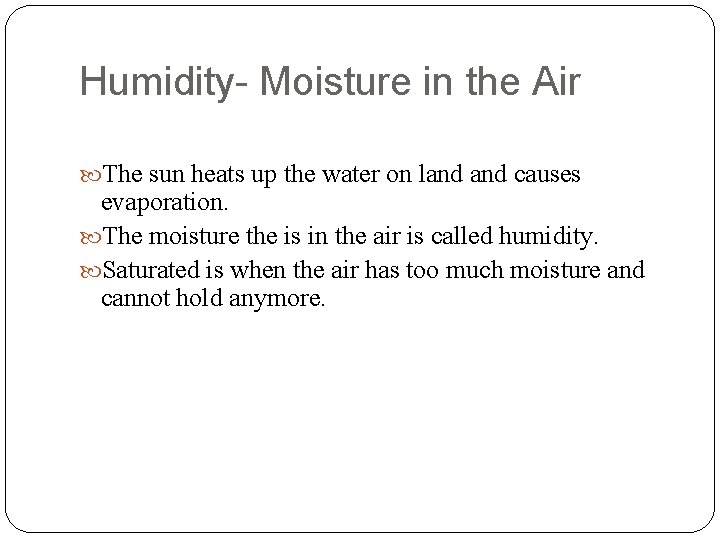 Humidity- Moisture in the Air

The sun heats up the water on land and causes evaporation.

The moisture the is in the air is called humidity.

Saturated is when the air has too much moisture and cannot hold anymore.